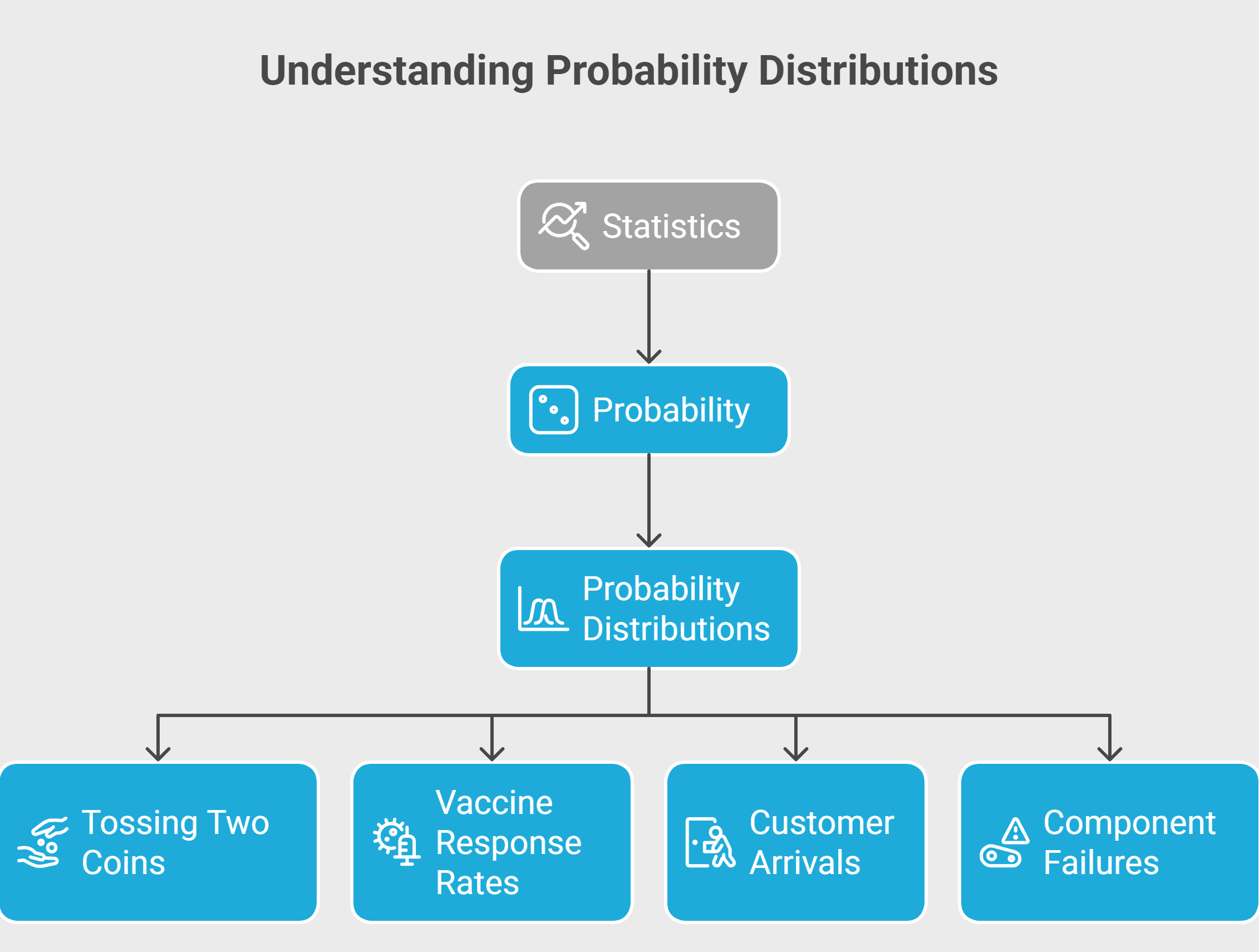 Understanding Probability Distributions

Statistics

Probability

Probability Distributions

Tossing Two Coins

Vaccine Response Rates

Customer Arrivals

Component Failures